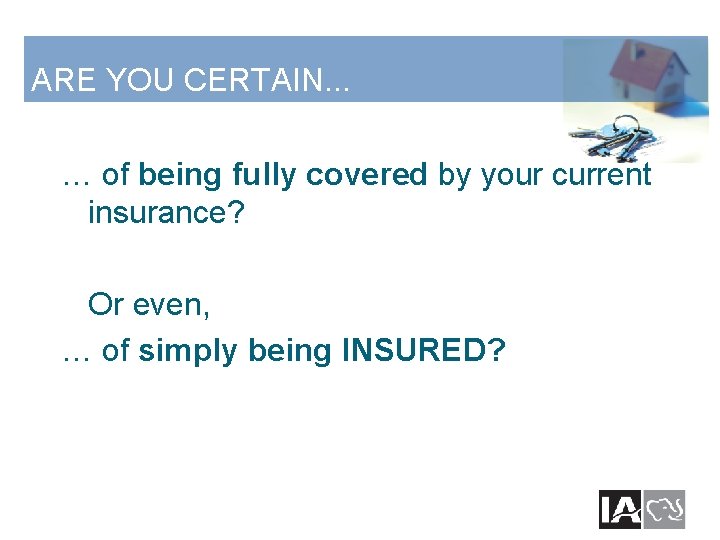 ARE YOU CERTAIN...

… of being fully covered by your current insurance?

Or even,

… of simply being INSURED?

IA